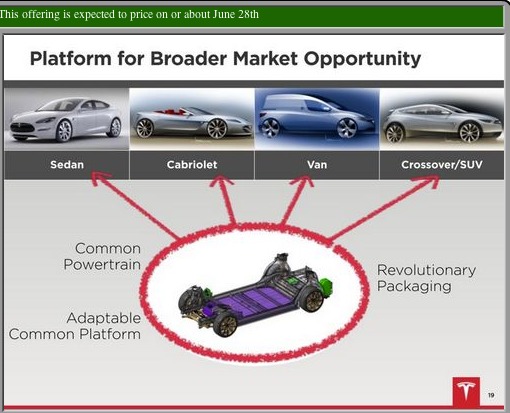 This offering is expected to price on or about June 28th

Platform for Broader Market Opportunity

Sedan

Cabriolet

Van

Crossover/SUV

Common Powertrain

Adaptable Common Platform

Revolutionary Packaging

19